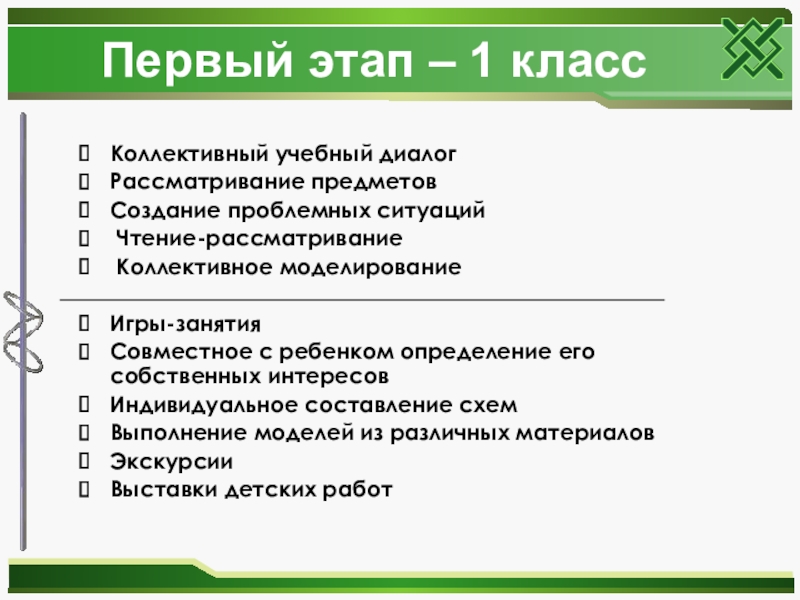 Первый этап – 1 класс

Коллективный учебный диалог
Рассматривание предметов
Создание проблемных ситуаций
Чтение-рассматривание
Коллективное моделирование

Игры-занятия
Совместное с ребенком определение его собственных интересов
Индивидуальное составление схем
Выполнение моделей из различных материалов
Экскурсии
Выставки детских работ